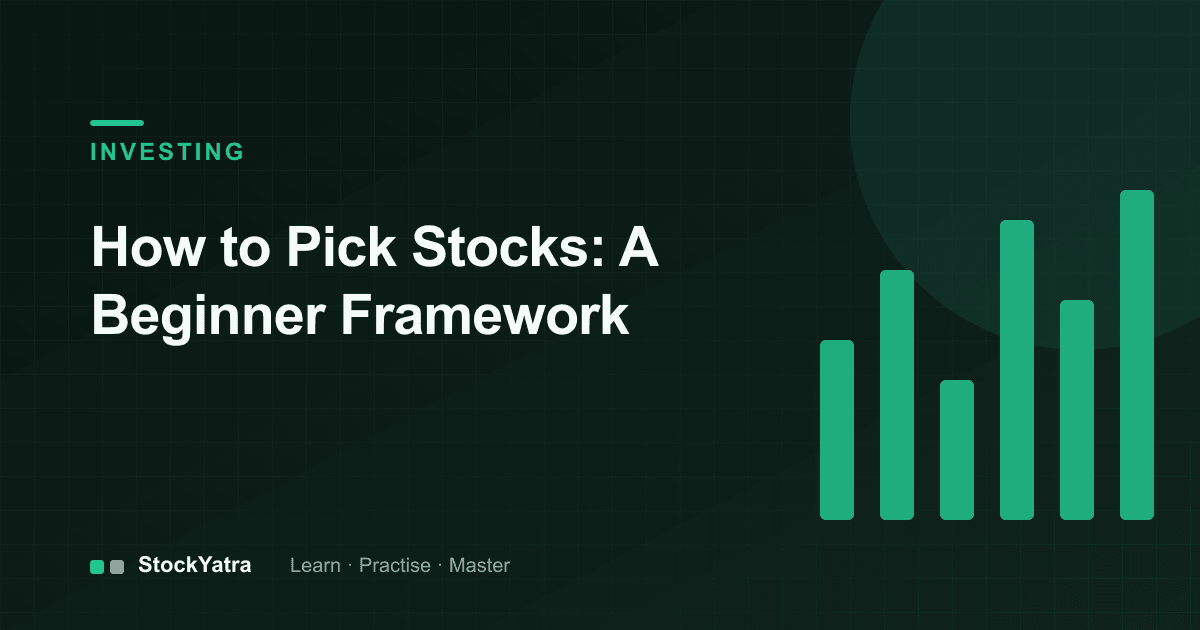 INVESTING

How to Pick Stocks: A Beginner Framework

StockYatra

Learn · Practise · Master